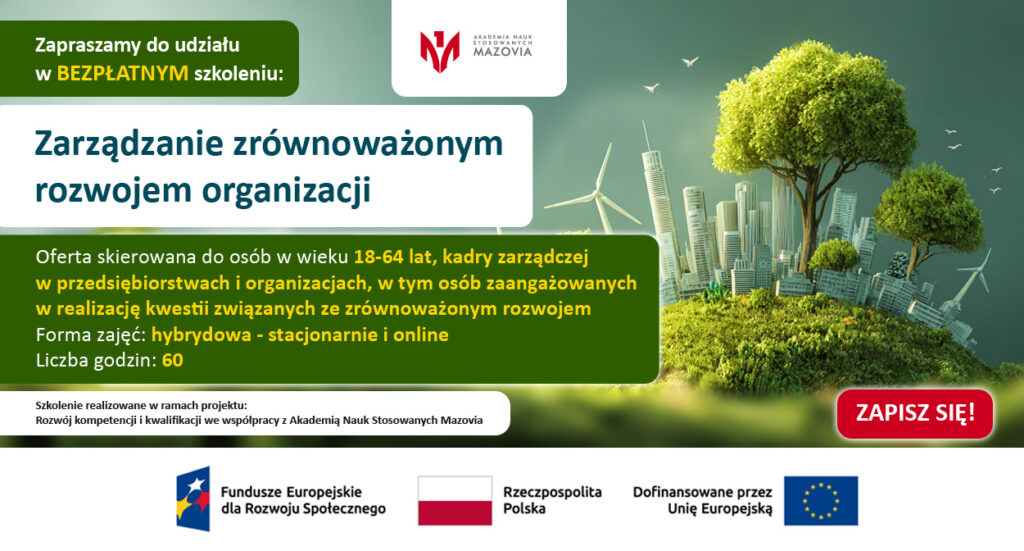 Zapraszamy do udziału w BEZPŁATNYM szkoleniu:

AKADEMIA NAUK STOSOWANYCH MAZOVIA

Zarządzanie zrównoważonym rozwojem organizacji

Oferta skierowana do osób w wieku 18-64 lat, kadry zarządczej w przedsiębiorstwach i organizacjach, w tym osób zaangażowanych w realizację kwestii związanych ze zrównoważonym rozwojem
Forma zajęć: hybrydowa - stacjonarnie i online
Liczba godzin: 60

Szkolenie realizowane w ramach projektu:
Rozwój kompetencji i kwalifikacji we współpracy z Akademią Nauk Stosowanych Mazovia

ZAPISZ SIĘ!

Fundusze Europejskie dla Rozwoju Społecznego

Rzeczpospolita Polska

Dofinansowane przez Unię Europejską